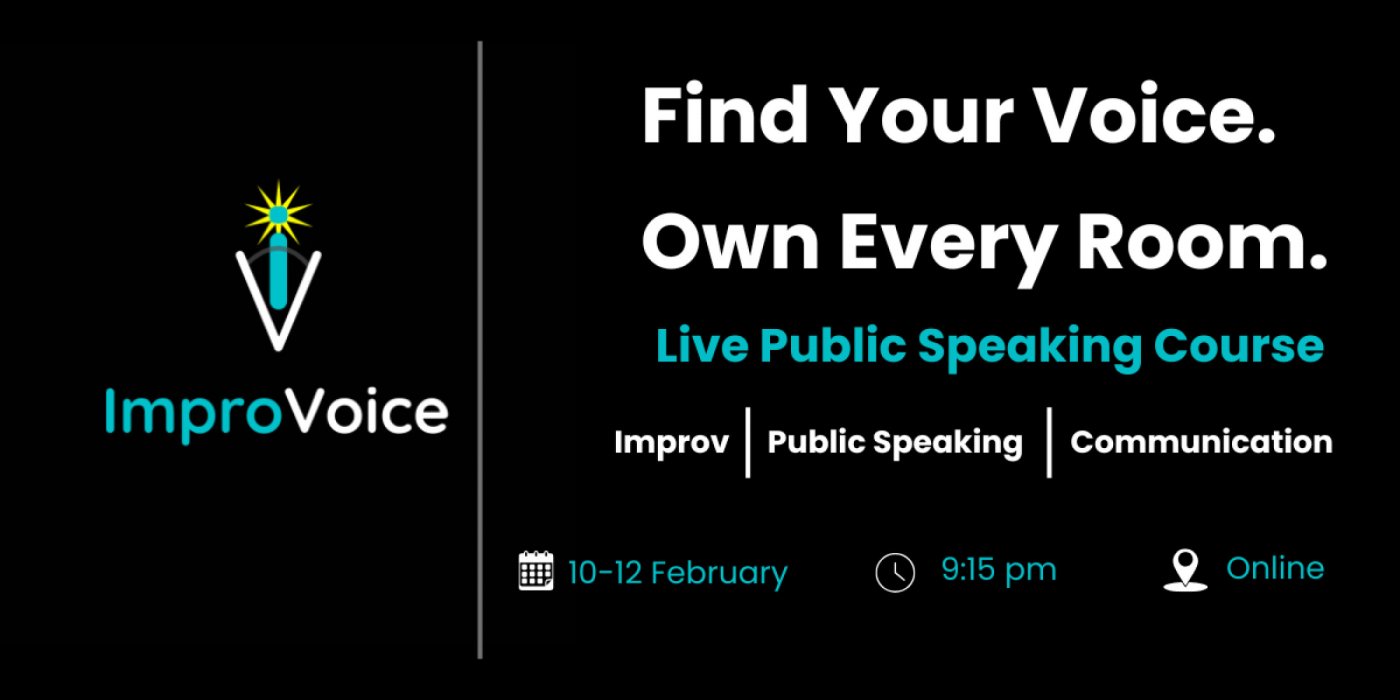 ImproVoice

Find Your Voice.

Own Every Room.

Live Public Speaking Course

Improv | Public Speaking | Communication

10-12 February

9:15 pm

Online